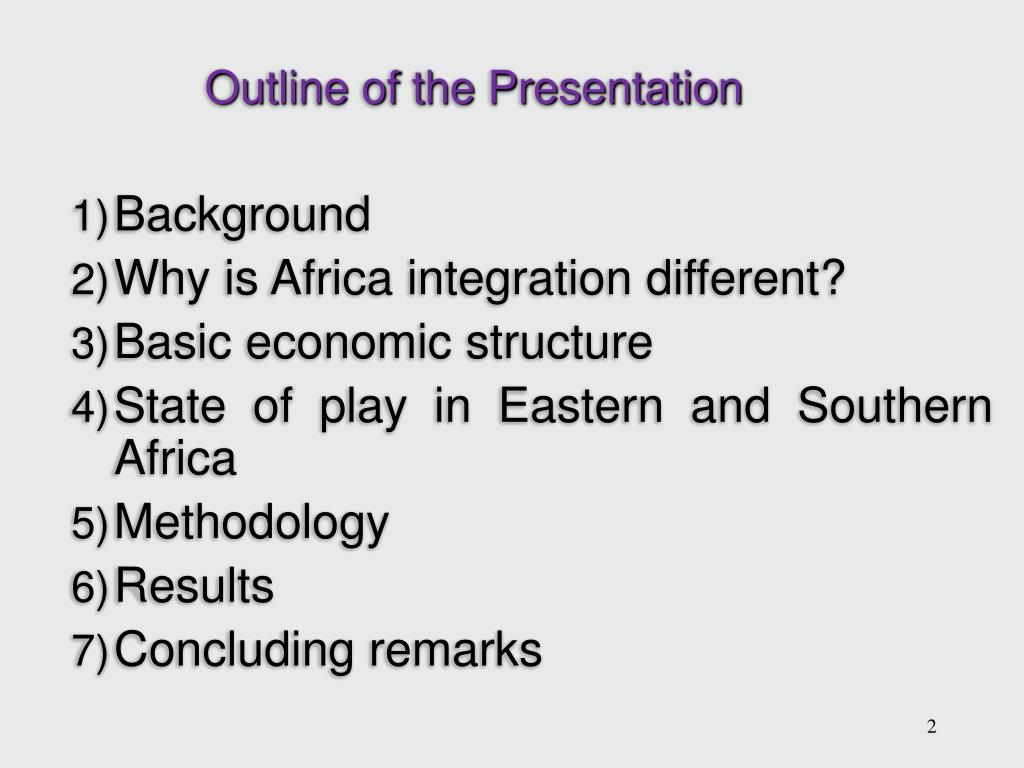 Outline of the Presentation

1) Background
2) Why is Africa integration different?
3) Basic economic structure
4) State of play in Eastern and Southern Africa
5) Methodology
6) Results
7) Concluding remarks

2